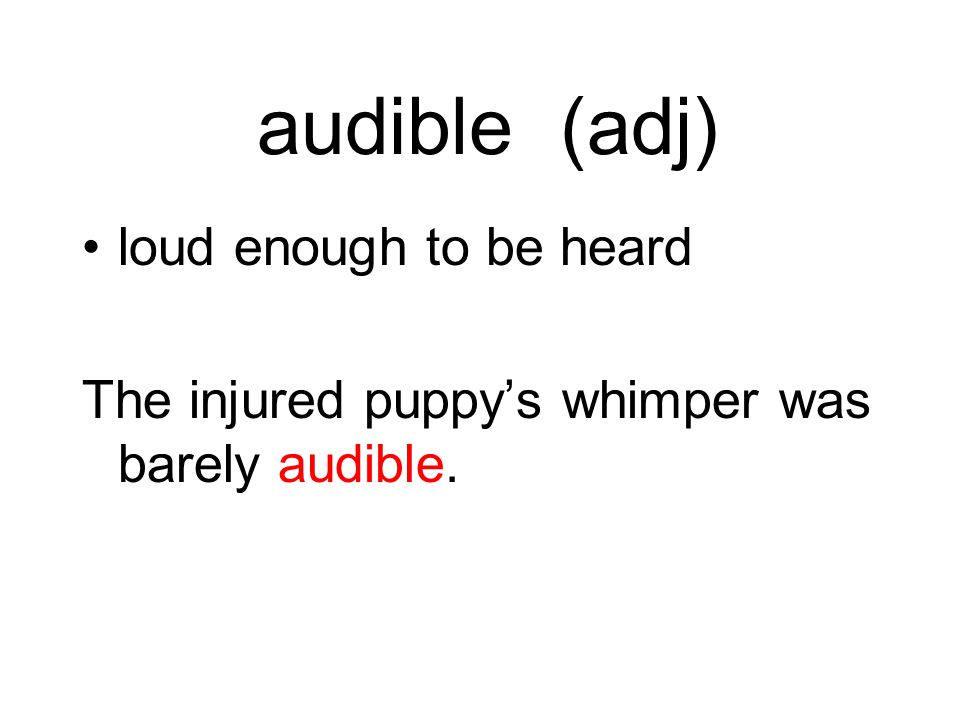 audible (adj)

• loud enough to be heard

The injured puppy’s whimper was barely audible.